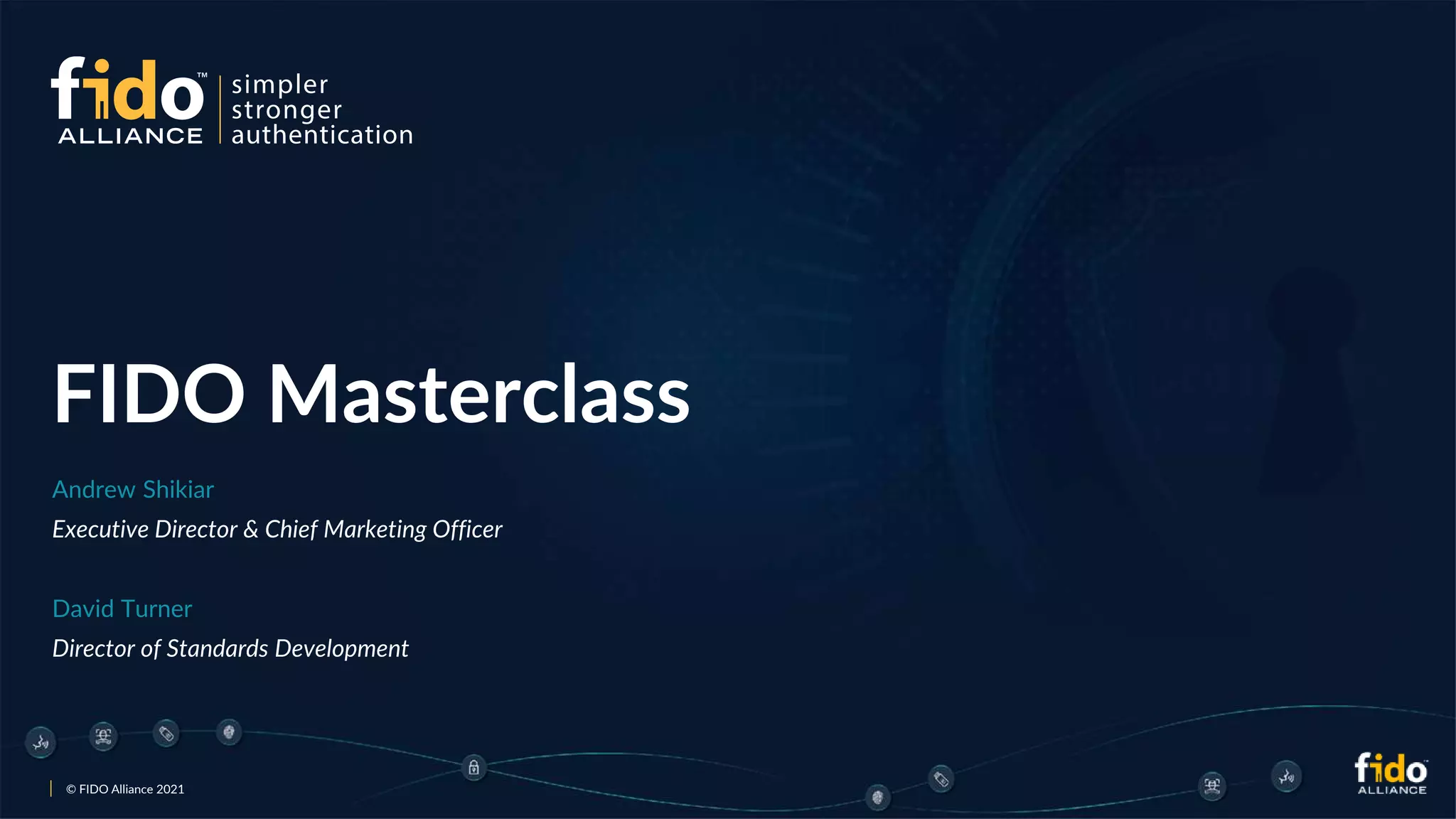 fido™ ALLIANCE simpler stronger authentication

FIDO Masterclass

Andrew Shikiar

Executive Director & Chief Marketing Officer

David Turner

Director of Standards Development

© FIDO Alliance 2021

fido™ ALLIANCE